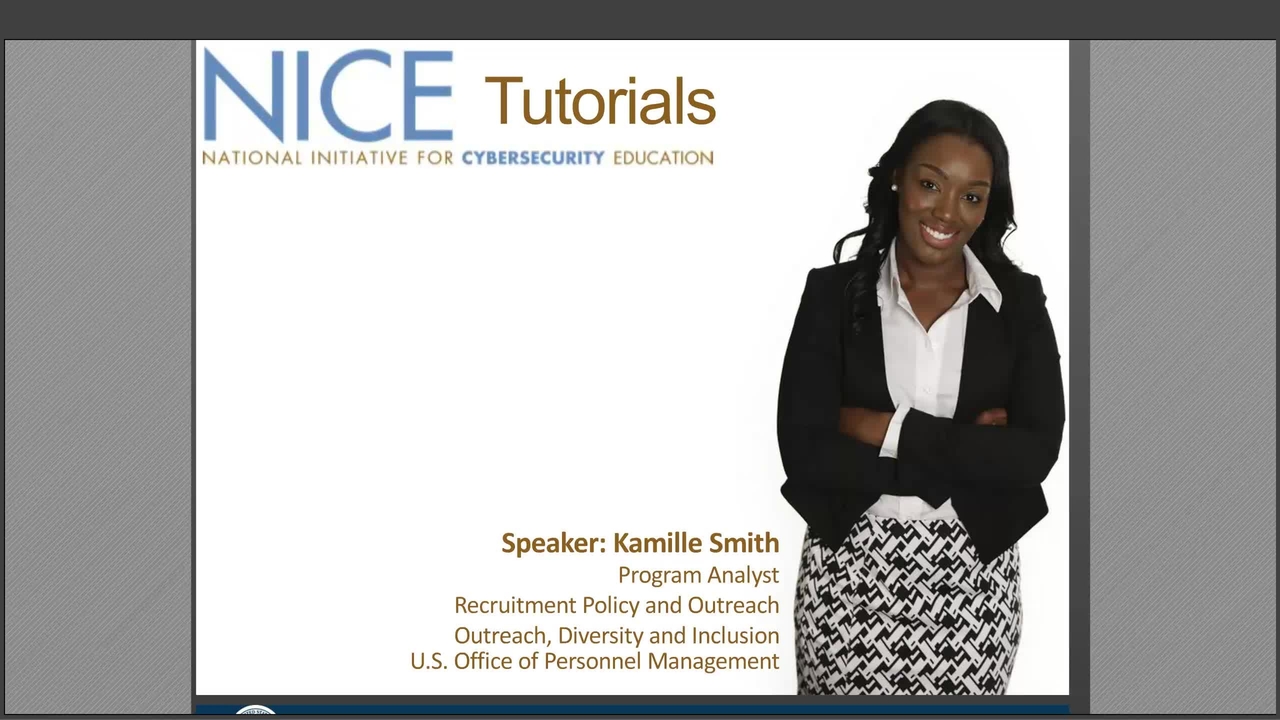 NICE Tutorials
NATIONAL INITIATIVE FOR CYBERSECURITY EDUCATION

Speaker: Kamille Smith
Program Analyst
Recruitment Policy and Outreach
Outreach, Diversity and Inclusion
U.S. Office of Personnel Management